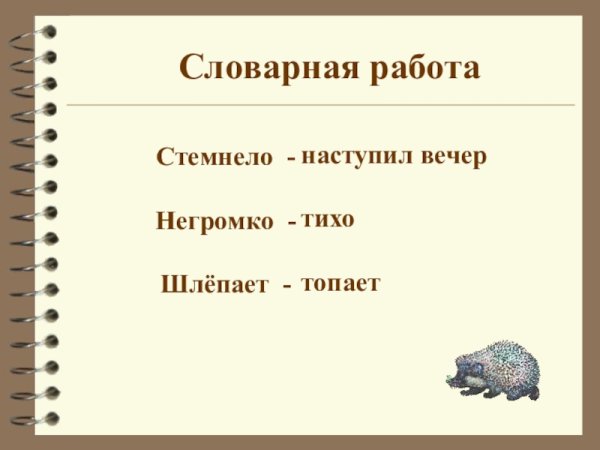 Словарная работа

Стемнело - наступил вечер

Негромко - тихо

Шлёпает - топает